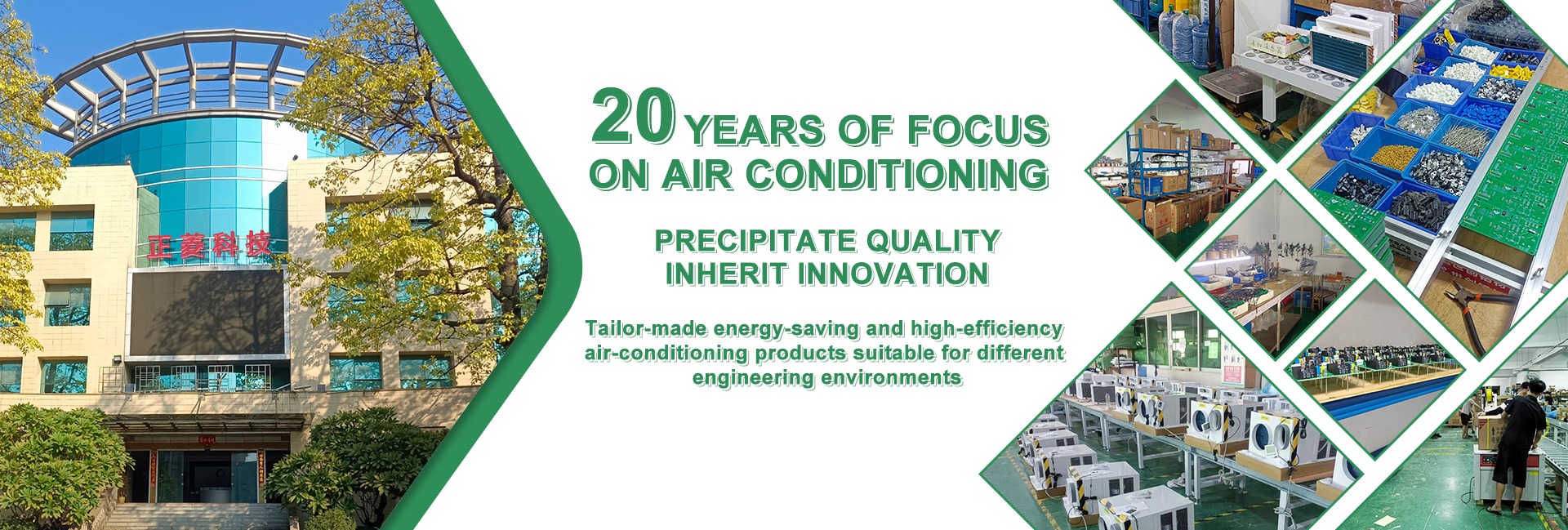 正菱科技

20 YEARS OF FOCUS ON AIR CONDITIONING

PRECIPITATE QUALITY INHERIT INNOVATION

Tailor-made energy-saving and high-efficiency air-conditioning products suitable for different engineering environments